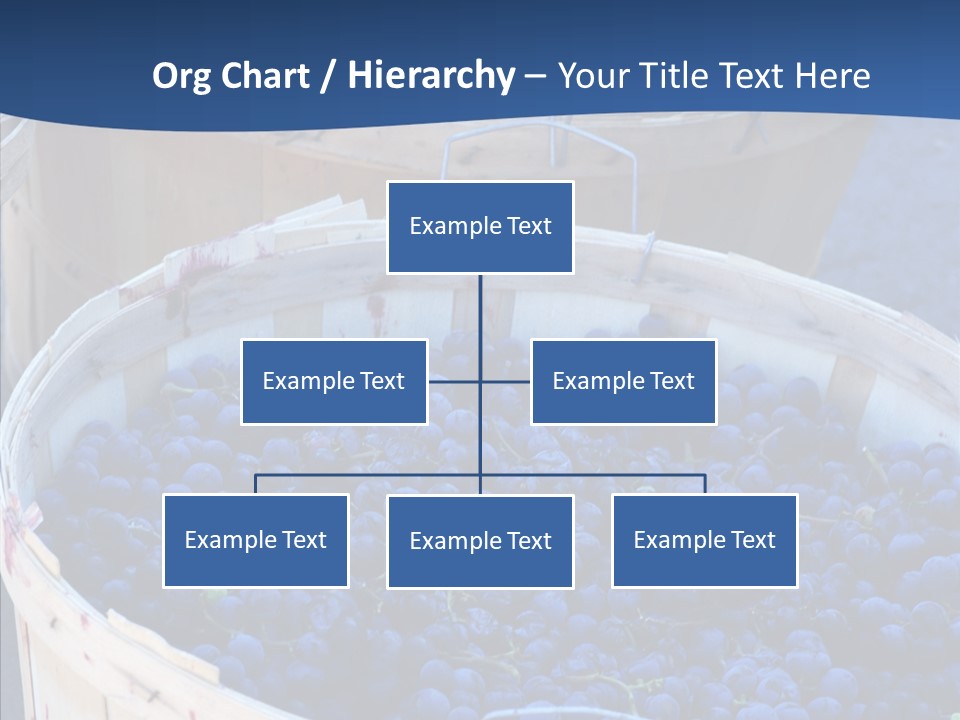 Org Chart / Hierarchy – Your Title Text Here

Example Text

Example Text

Example Text

Example Text

Example Text

Example Text